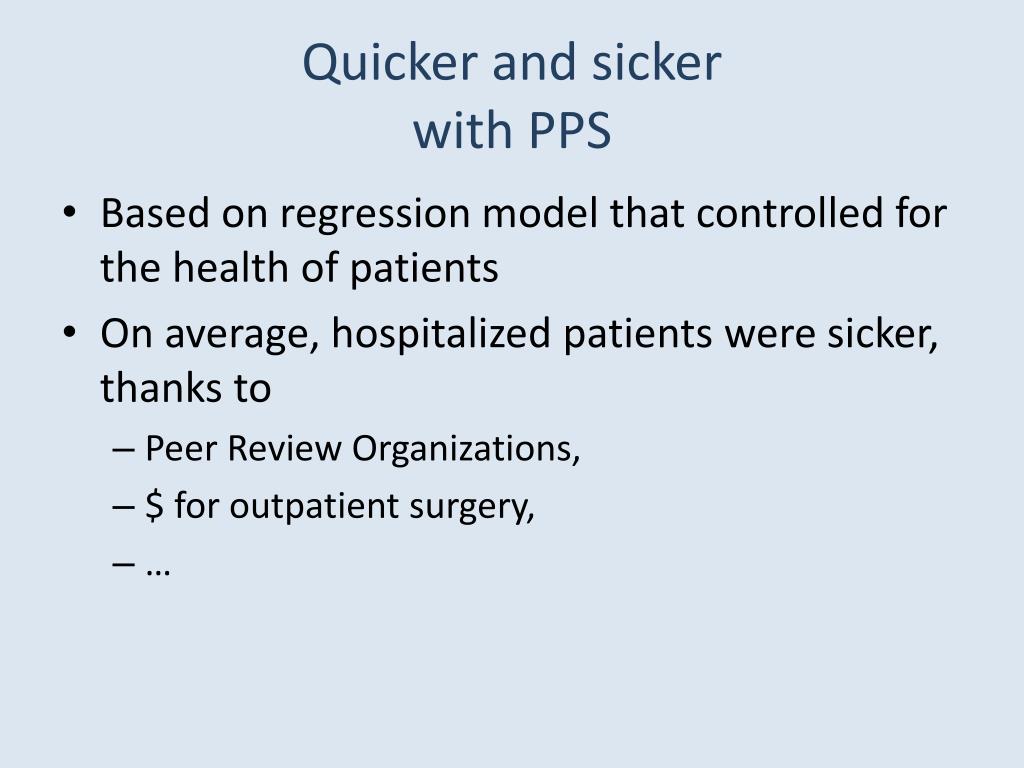 Quicker and sicker
with PPS

• Based on regression model that controlled for the health of patients
• On average, hospitalized patients were sicker, thanks to
– Peer Review Organizations,
– \$ for outpatient surgery,
– …